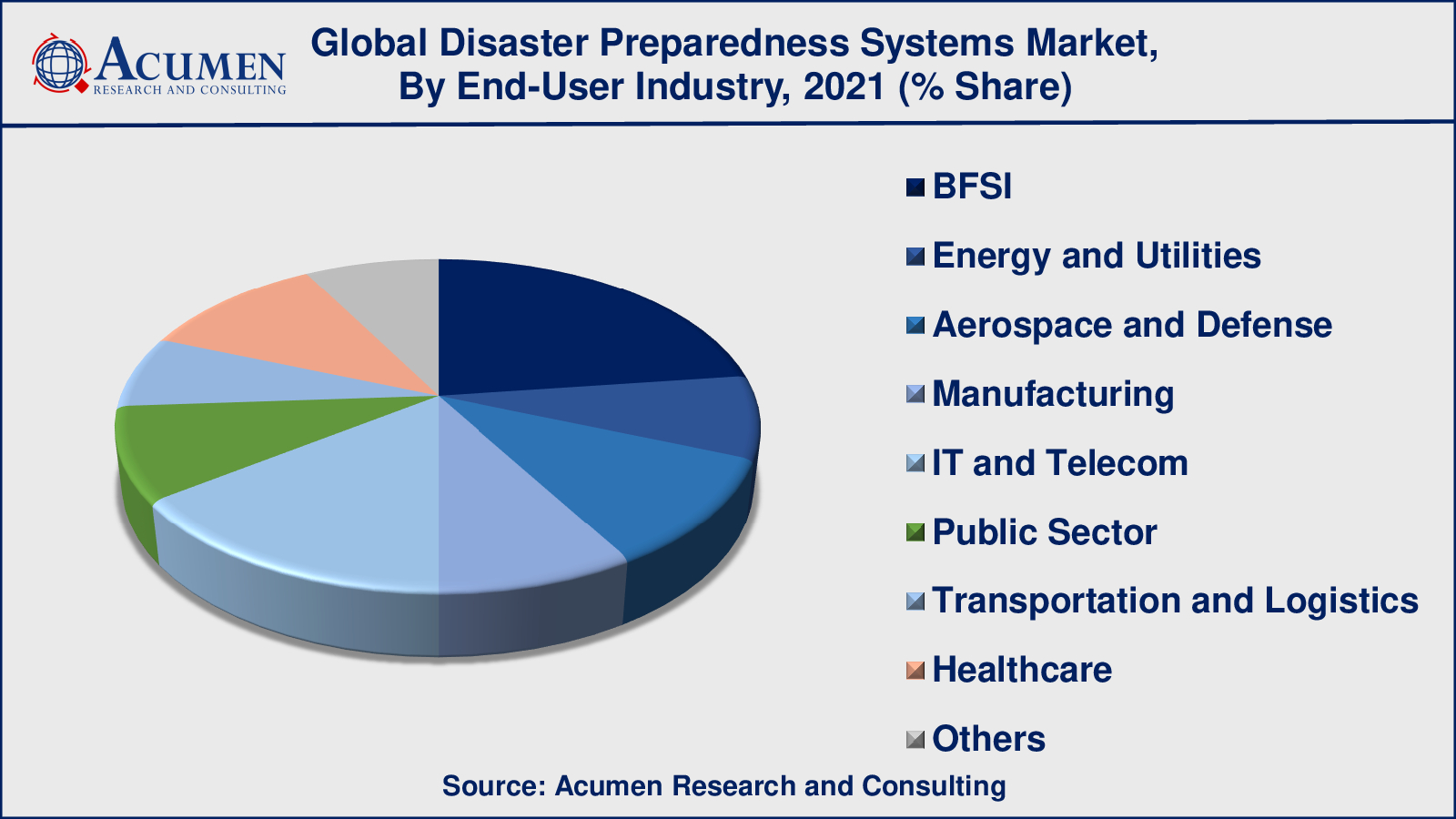 ACUMEN
RESEARCH AND CONSULTING

Global Disaster Preparedness Systems Market,
By End-User Industry, 2021 (% Share)

BFSI
Energy and Utilities
Aerospace and Defense
Manufacturing
IT and Telecom
Public Sector
Transportation and Logistics
Healthcare
Others

Source: Acumen Research and Consulting